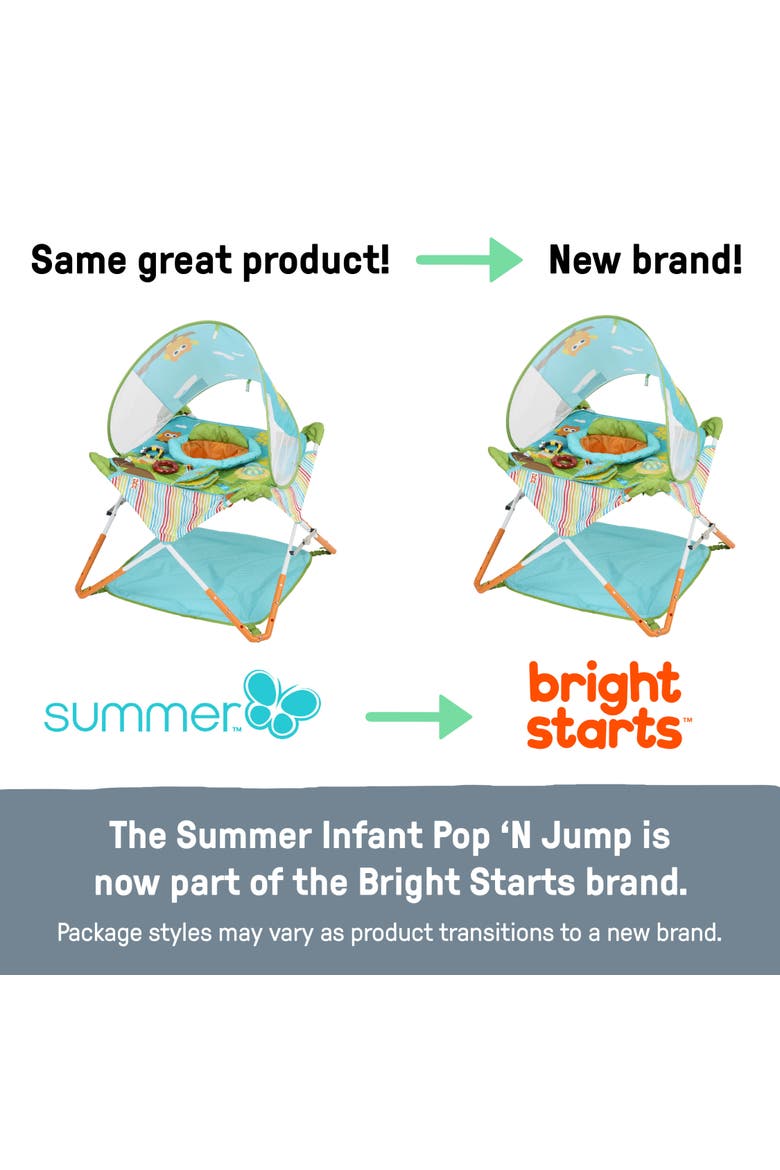 Same great product! New brand!

summer™

bright starts™

The Summer Infant Pop 'N Jump is now part of the Bright Starts brand.

Package styles may vary as product transitions to a new brand.